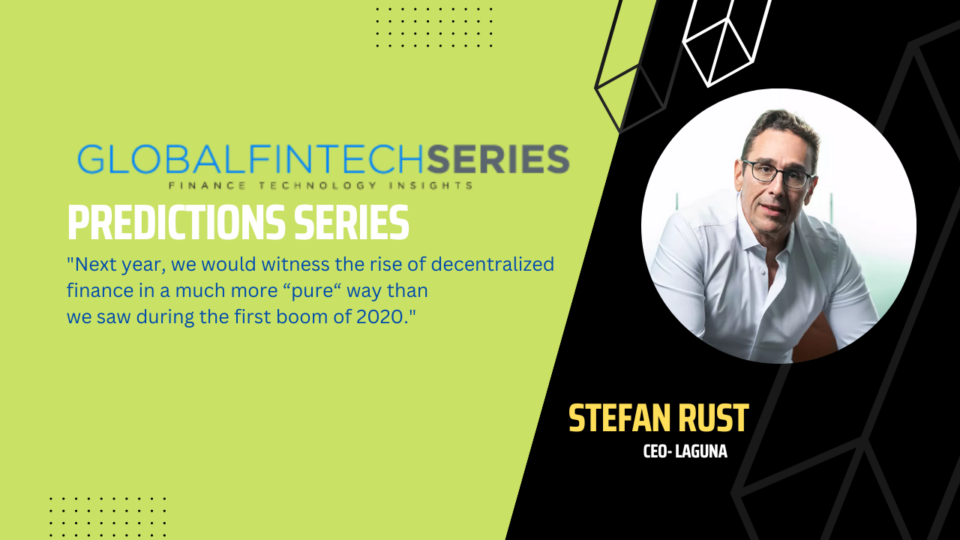 GLOBALFINTECHSERIES
FINANCE TECHNOLOGY INSIGHTS

PREDICTIONS SERIES

"Next year, we would witness the rise of decentralized finance in a much more “pure“ way than we saw during the first boom of 2020."

STEFAN RUST
CEO- LAGUNA